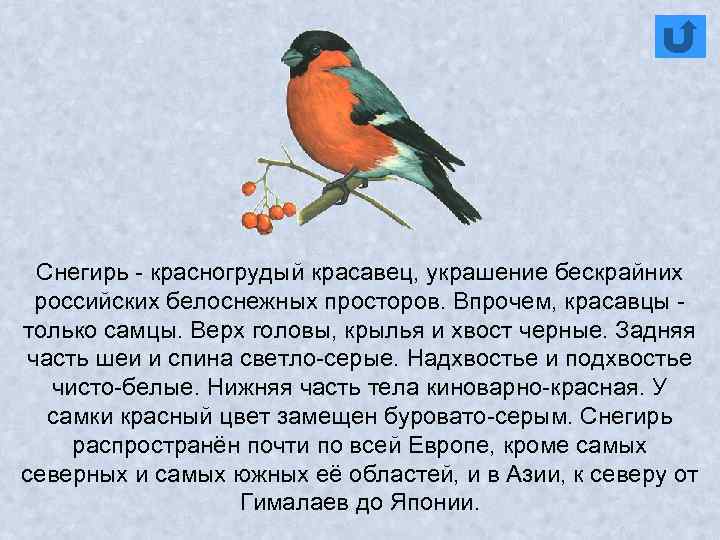 Снегирь - красногрудый красавец, украшение бескрайних российских белоснежных просторов. Впрочем, красавцы - только самцы. Верх головы, крылья и хвост черные. Задняя часть шеи и спина светло-серые. Надхвостье и подхвостье чисто-белые. Нижняя часть тела киноварно-красная. У самки красный цвет замещен буровато-серым. Снегирь распространён почти по всей Европе, кроме самых северных и самых южных её областей, и в Азии, к северу от Гималаев до Японии.